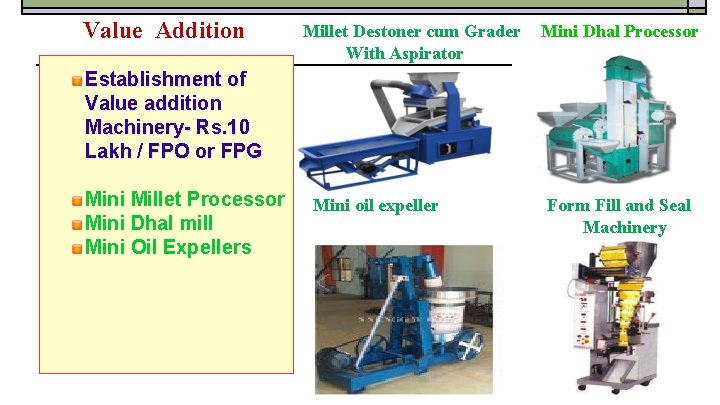 Value Addition

Establishment of Value addition Machinery- Rs.10 Lakh / FPO or FPG

Mini Millet Processor
Mini Dhal mill
Mini Oil Expellers

Millet Destoner cum Grader With Aspirator

Mini Dhal Processor

Mini oil expeller

Form Fill and Seal Machinery